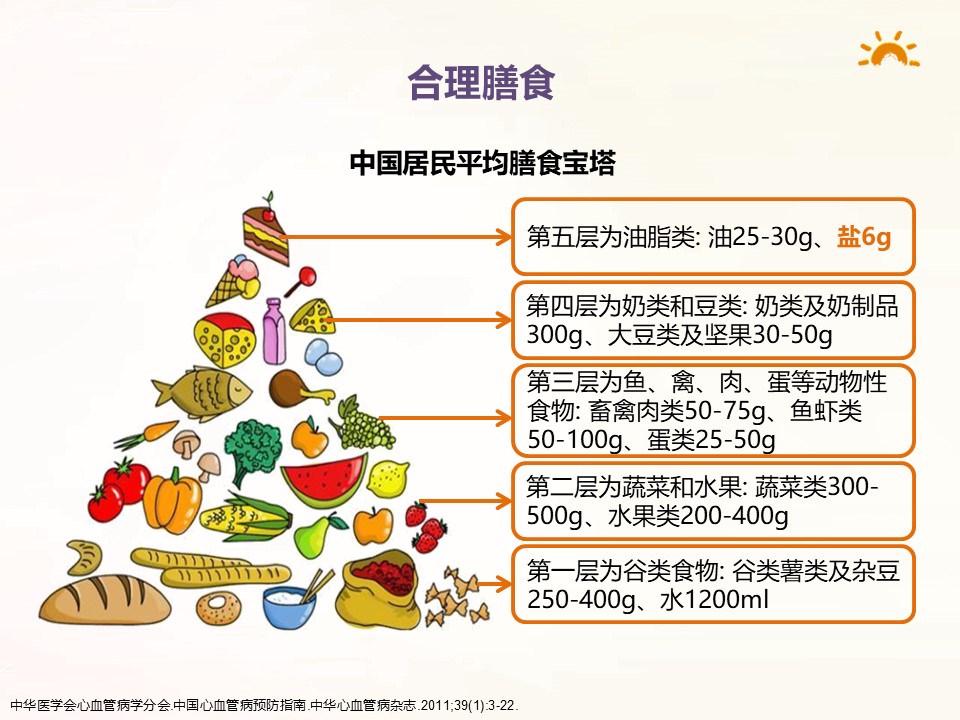 合理膳食

中国居民平均膳食宝塔

第五层为油脂类: 油25-30g、盐6g

第四层为奶类和豆类: 奶类及奶制品300g、大豆类及坚果30-50g

第三层为鱼、禽、肉、蛋等动物性食物: 畜禽肉类50-75g、鱼虾类50-100g、蛋类25-50g

第二层为蔬菜和水果: 蔬菜类300-500g、水果类200-400g

第一层为谷类食物: 谷类薯类及杂豆250-400g、水1200ml

中华医学会心血管病学分会.中国心血管病预防指南.中华心血管病杂志.2011;39(1):3-22.